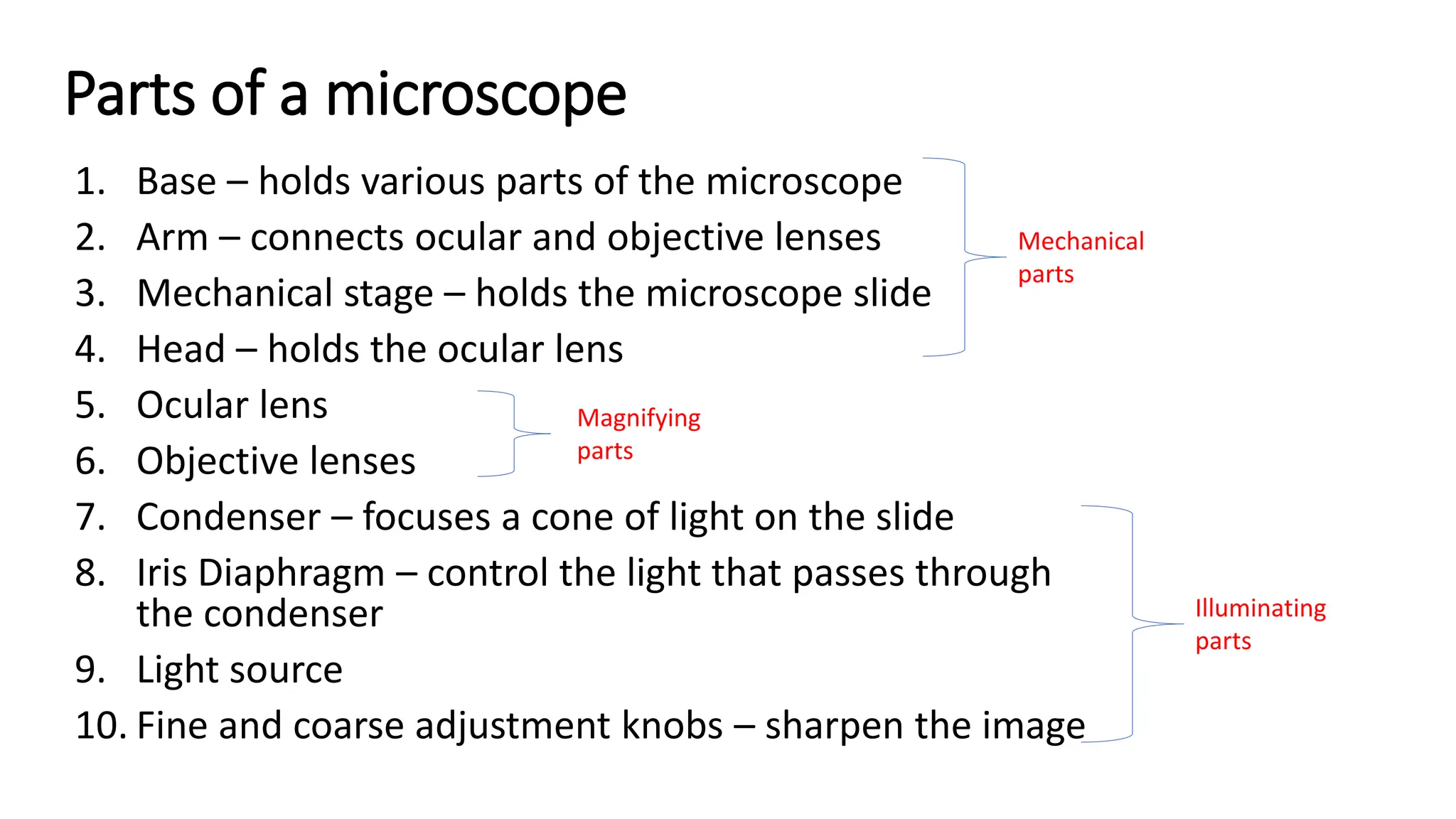 Parts of a microscope

1. Base – holds various parts of the microscope
2. Arm – connects ocular and objective lenses
3. Mechanical stage – holds the microscope slide
4. Head – holds the ocular lens

Mechanical parts

5. Ocular lens
6. Objective lenses

Magnifying parts

7. Condenser – focuses a cone of light on the slide
8. Iris Diaphragm – control the light that passes through the condenser
9. Light source
10. Fine and coarse adjustment knobs – sharpen the image

Illuminating parts